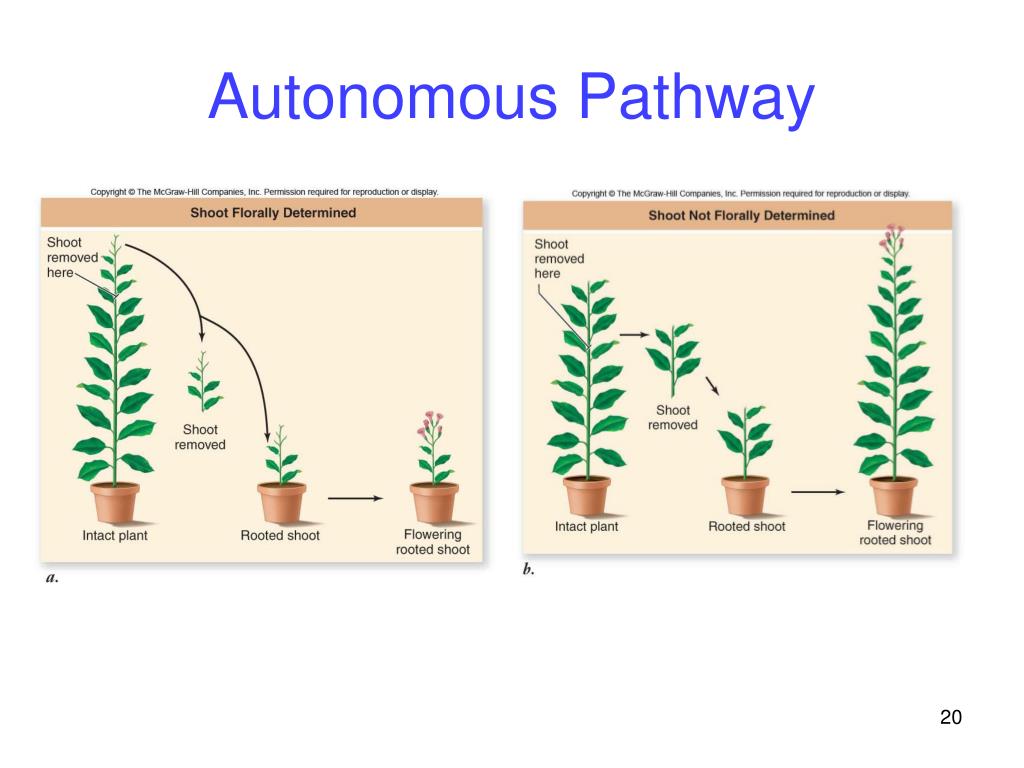 Autonomous Pathway

Copyright © The McGraw-Hill Companies, Inc. Permission required for reproduction or display.

Shoot Florally Determined

Shoot removed here

Shoot removed

Intact plant

Rooted shoot

Flowering rooted shoot

a.

Copyright © The McGraw-Hill Companies, Inc. Permission required for reproduction or display.

Shoot Not Florally Determined

Shoot removed here

Shoot removed

Intact plant

Rooted shoot

Flowering rooted shoot

b.

20